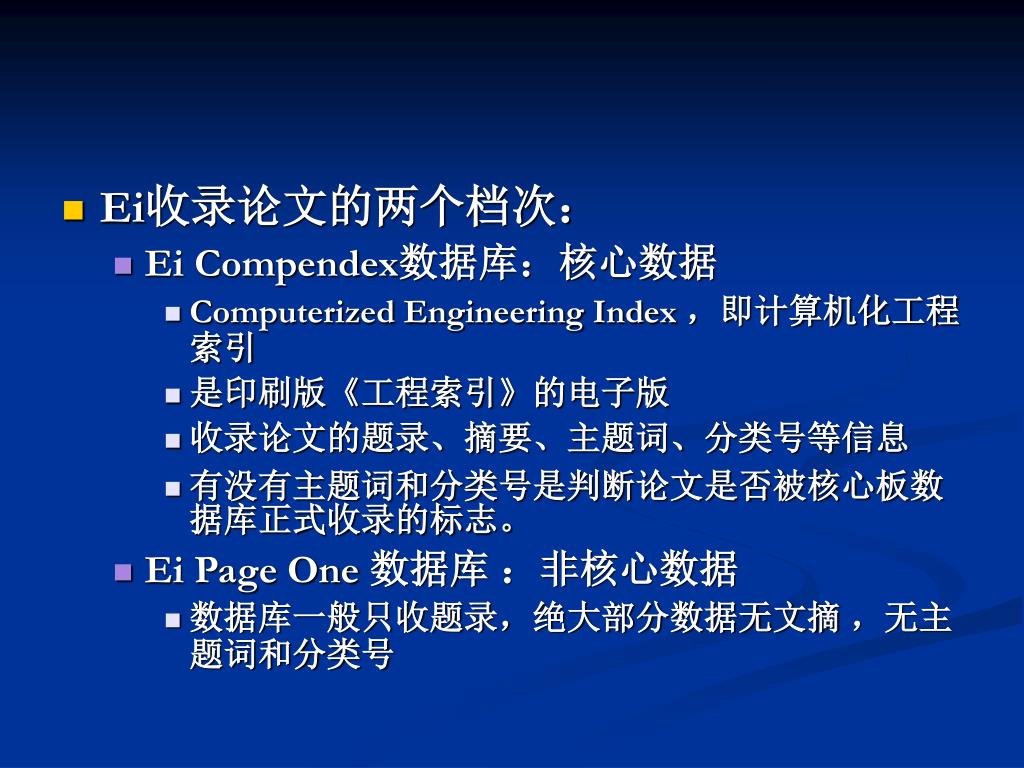 Ei收录论文的两个档次：

Ei Compendex数据库：核心数据

Computerized Engineering Index ，即计算机化工程索引

是印刷版《工程索引》的电子版

收录论文的题录、摘要、主题词、分类号等信息

有没有主题词和分类号是判断论文是否被核心板数据库正式收录的标志。

Ei Page One 数据库 ：非核心数据

数据库一般只收题录，绝大部分数据无文摘 ，无主题词和分类号